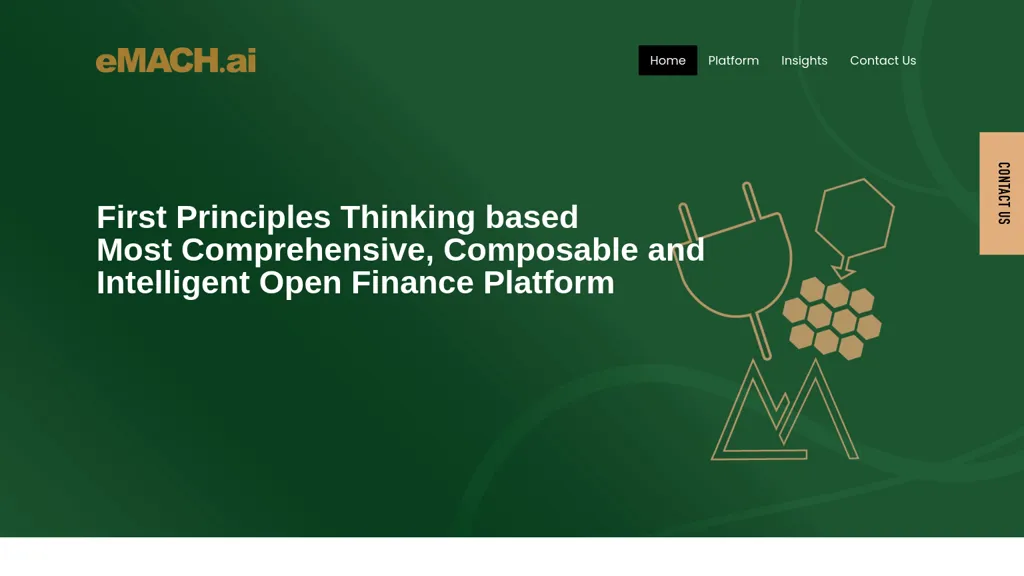 eMACH.ai

Home Platform Insights Contact Us

CONTACT US

First Principles Thinking based
Most Comprehensive, Composable and Intelligent Open Finance Platform